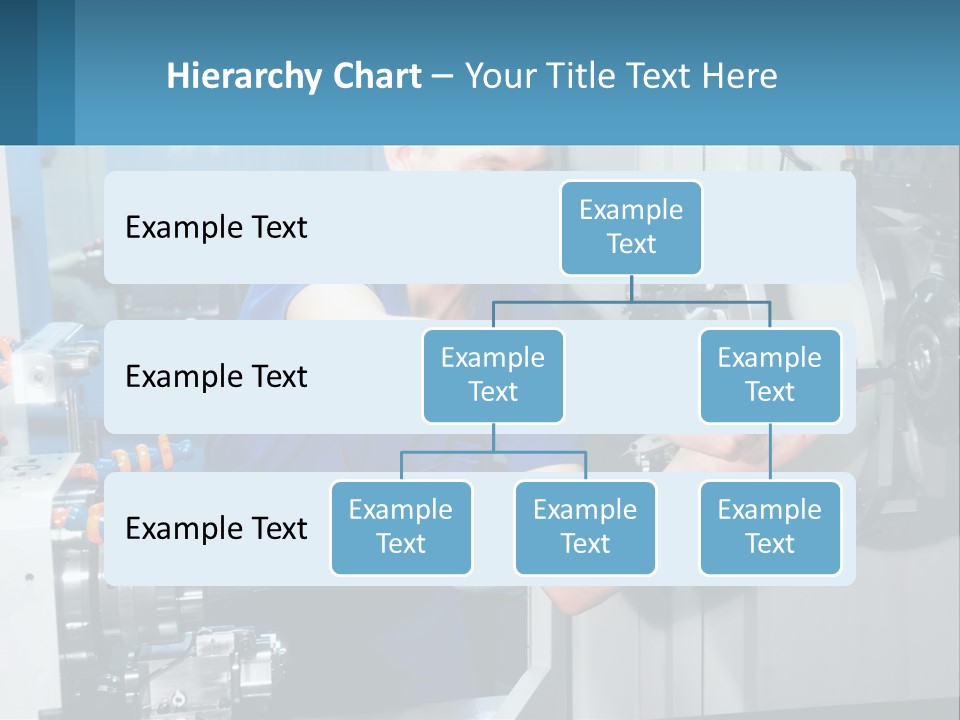 Hierarchy Chart – Your Title Text Here

Example Text

Example Text

Example Text

Example Text

Example Text

Example Text

Example Text

Example Text

Example Text